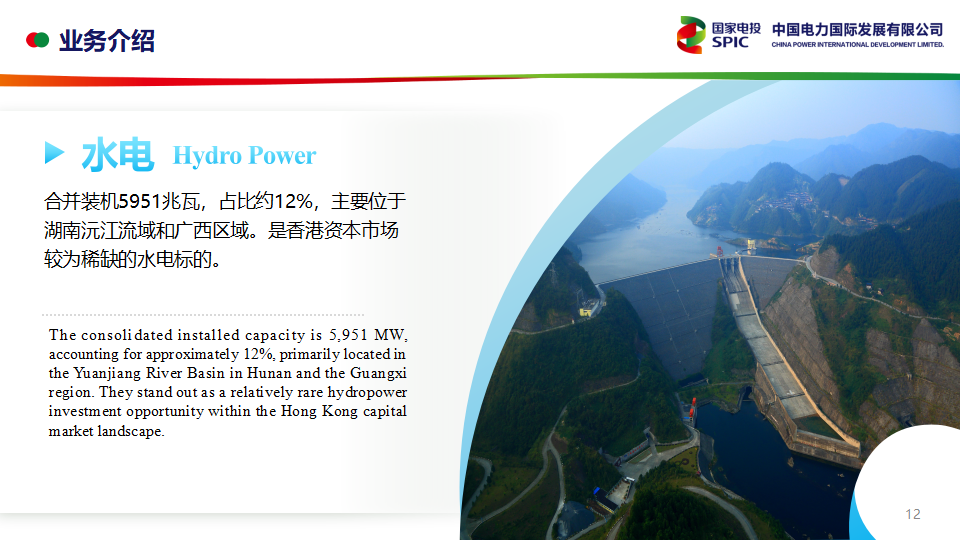 业务介绍

国家电投
SPIC

中国电力国际发展有限公司
CHINA POWER INTERNATIONAL DEVELOPMENT LIMITED.

水电 Hydro Power

合并装机5951兆瓦，占比约12%，主要位于湖南沅江流域和广西区域。是香港资本市场较为稀缺的水电标的。

The consolidated installed capacity is 5,951 MW, accounting for approximately 12%, primarily located in the Yuanjiang River Basin in Hunan and the Guangxi region. They stand out as a relatively rare hydropower investment opportunity within the Hong Kong capital market landscape.

12